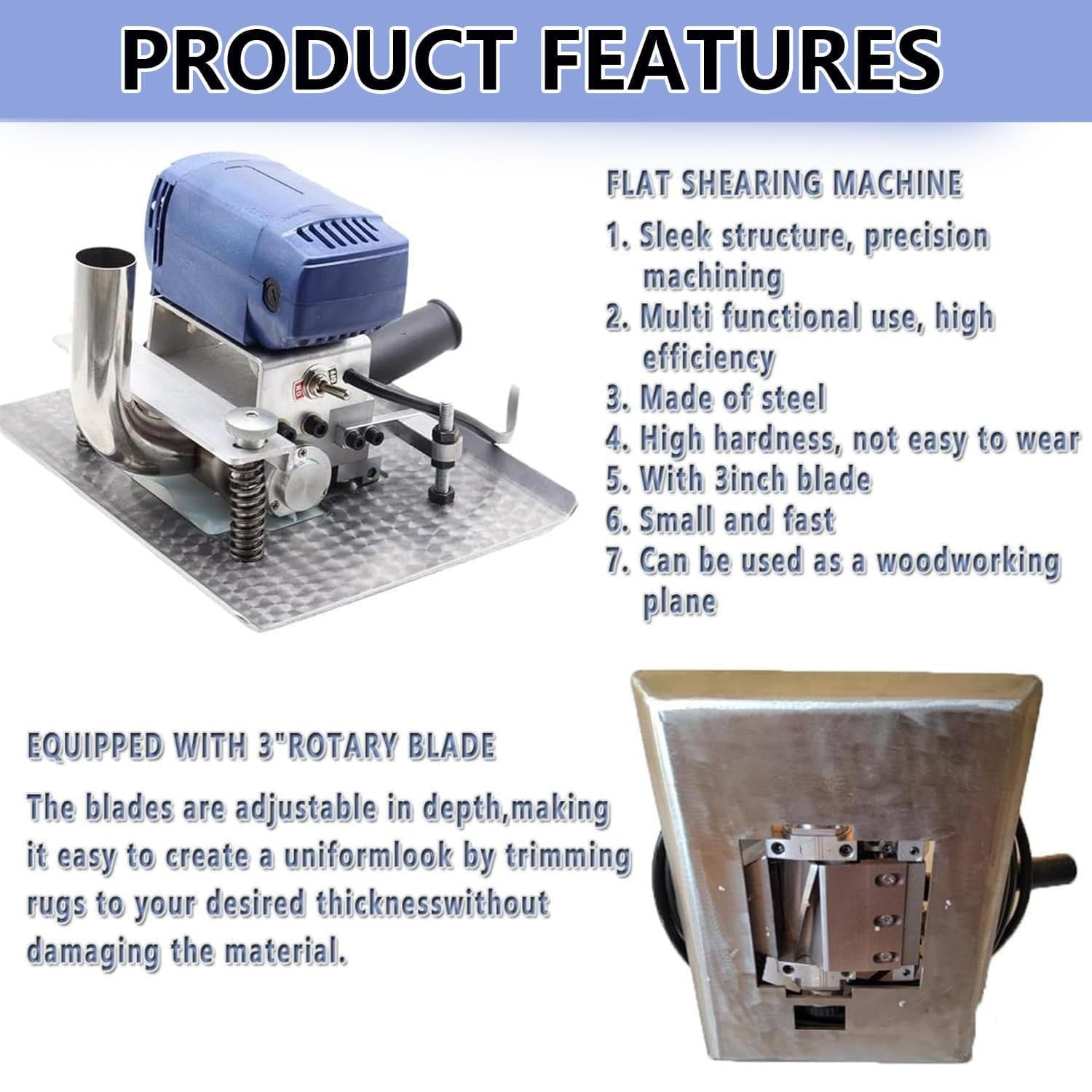 PRODUCT FEATURES

FLAT SHEARING MACHINE

1. Sleek structure, precision machining
2. Multi functional use, high efficiency
3. Made of steel
4. High hardness, not easy to wear
5. With 3inch blade
6. Small and fast
7. Can be used as a woodworking plane

EQUIPPED WITH 3"ROTARY BLADE

The blades are adjustable in depth,making it easy to create a uniformlook by trimming rugs to your desired thicknesswithout damaging the material.